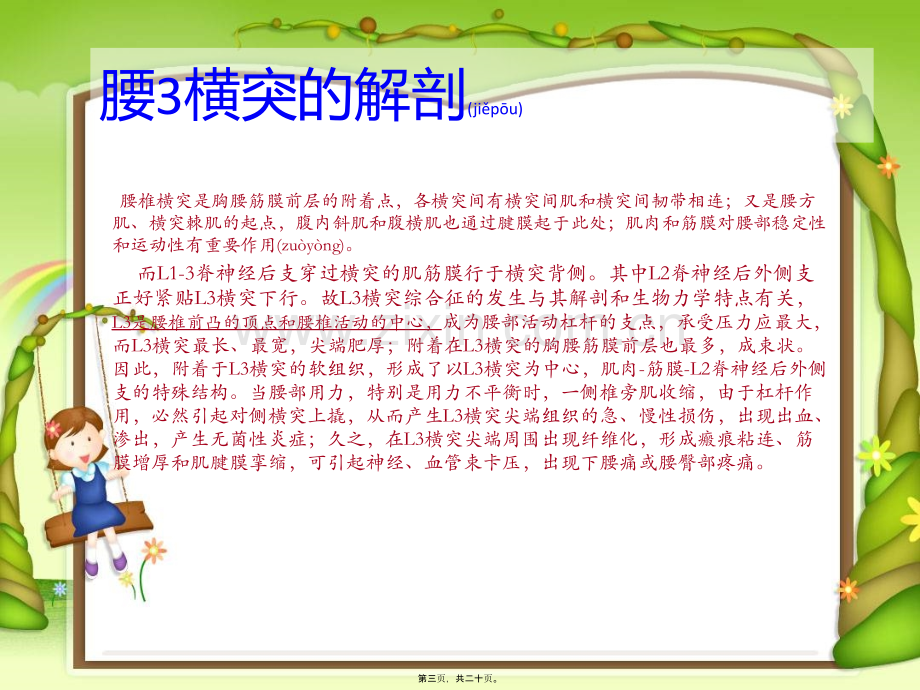 腰3横突的解剖(jiěpōu)

腰椎横突是胸腰筋膜前层的附着点，各横突间有横突间肌和横突间韧带相连；又是腰方肌、横突棘肌的起点，腹内斜肌和腹横肌也通过腱膜起于此处；肌肉和筋膜对腰部稳定性和运动性有重要作用(zuòyòng)。

而L1-3脊神经后支穿过横突的肌筋膜行于横突背侧。其中L2脊神经后外侧支正好紧贴L3横突下行。故L3横突综合征的发生与其解剖和生物力学特点有关，L3是腰椎前凸的顶点和腰椎活动的中心，成为腰部活动杠杆的支点，承受压力应最大，而L3横突最长、最宽，尖端肥厚；附着在L3横突的胸腰筋膜前层也最多，成束状。因此，附着于L3横突的软组织，形成了以L3横突为中心，肌肉-筋膜-L2脊神经后外侧支的特殊结构。当腰部用力，特别是用力不平衡时，一侧椎旁肌收缩，由于杠杆作用，必然引起对侧横突上撬，从而产生L3横突尖端组织的急、慢性损伤，出现出血、渗出，产生无菌性炎症；久之，在L3横突尖端周围出现纤维化，形成瘢痕粘连、筋膜增厚和肌腱膜挛缩，可引起神经、血管束卡压，出现下腰痛或腰臀部疼痛。

第三页，共二十页。